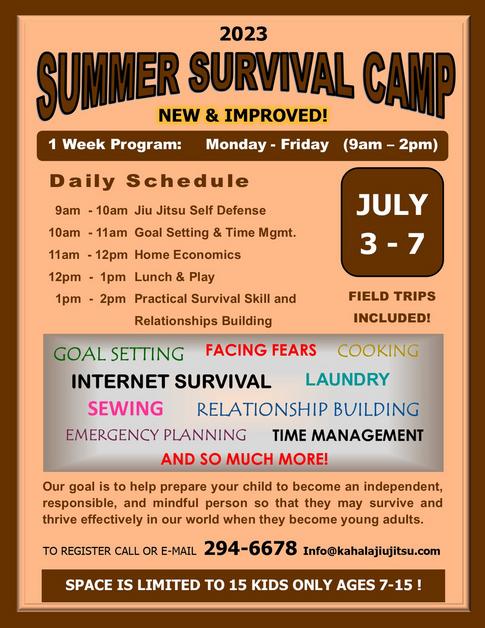 2023

SUMMER SURVIVAL CAMP

NEW & IMPROVED!

1 Week Program: Monday - Friday (9am – 2pm)

Daily Schedule

9am - 10am Jiu Jitsu Self Defense
10am - 11am Goal Setting & Time Mgmt.
11am - 12pm Home Economics
12pm - 1pm Lunch & Play
1pm - 2pm Practical Survival Skill and Relationships Building

JULY 3 - 7

FIELD TRIPS INCLUDED!

GOAL SETTING FACING FEARS COOKING
INTERNET SURVIVAL LAUNDRY
SEWING RELATIONSHIP BUILDING
EMERGENCY PLANNING TIME MANAGEMENT
AND SO MUCH MORE!

Our goal is to help prepare your child to become an independent, responsible, and mindful person so that they may survive and thrive effectively in our world when they become young adults.

TO REGISTER CALL OR E-MAIL 294-6678 Info@kahalajiujitsu.com

SPACE IS LIMITED TO 15 KIDS ONLY AGES 7-15 !